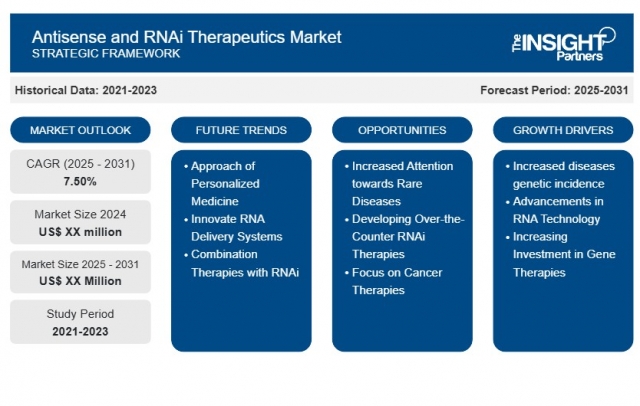 Antisense and RNAi Therapeutics Market
STRATEGIC FRAMEWORK

The INSIGHT Partners

Historical Data: 2021-2023

Forecast Period: 2025-2031

MARKET OUTLOOK

CAGR (2025 - 2031)
7.50%

Market Size 2024
US$ XX million

Market Size 2025 - 2031
US$ XX Million

Study Period
2021-2023

FUTURE TRENDS

• Approach of Personalized Medicine
• Innovate RNA Delivery Systems
• Combination Therapies with RNAi

OPPORTUNITIES

• Increased Attention towards Rare Diseases
• Developing Over-the-Counter RNAi Therapies
• Focus on Cancer Therapies

GROWTH DRIVERS

• Increased diseases genetic incidence
• Advancements in RNA Technology
• Increasing Investment in Gene Therapies